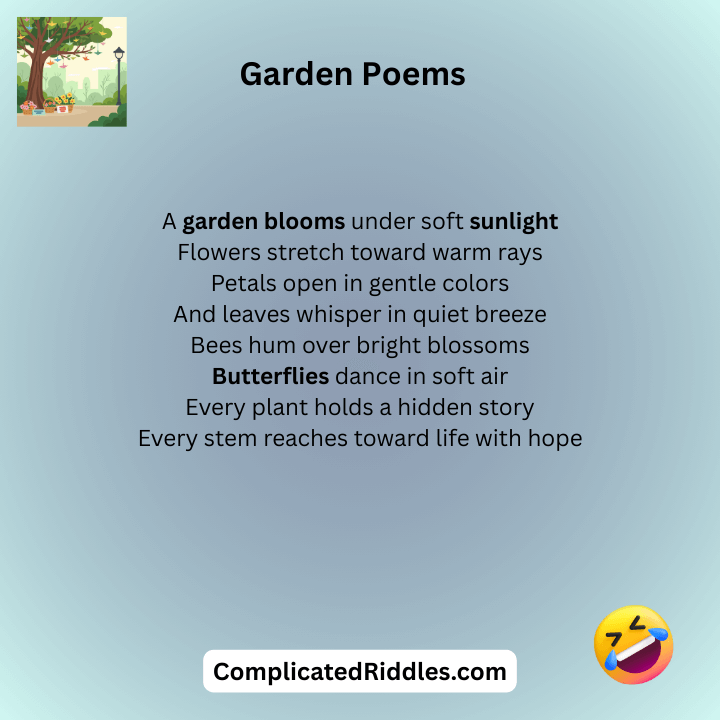 Garden Poems

A garden blooms under soft sunlight
Flowers stretch toward warm rays
Petals open in gentle colors
And leaves whisper in quiet breeze
Bees hum over bright blossoms
Butterflies dance in soft air
Every plant holds a hidden story
Every stem reaches toward life with hope

ComplicatedRiddles.com